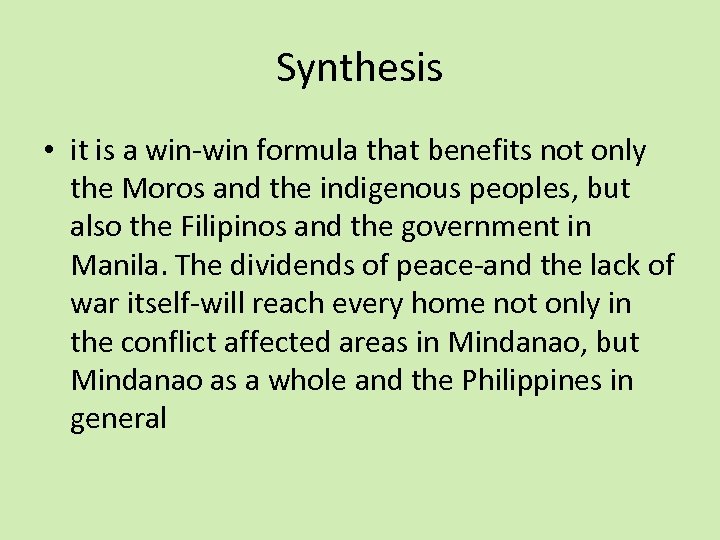 Synthesis

• it is a win-win formula that benefits not only the Moros and the indigenous peoples, but also the Filipinos and the government in Manila. The dividends of peace-and the lack of war itself-will reach every home not only in the conflict affected areas in Mindanao, but Mindanao as a whole and the Philippines in general